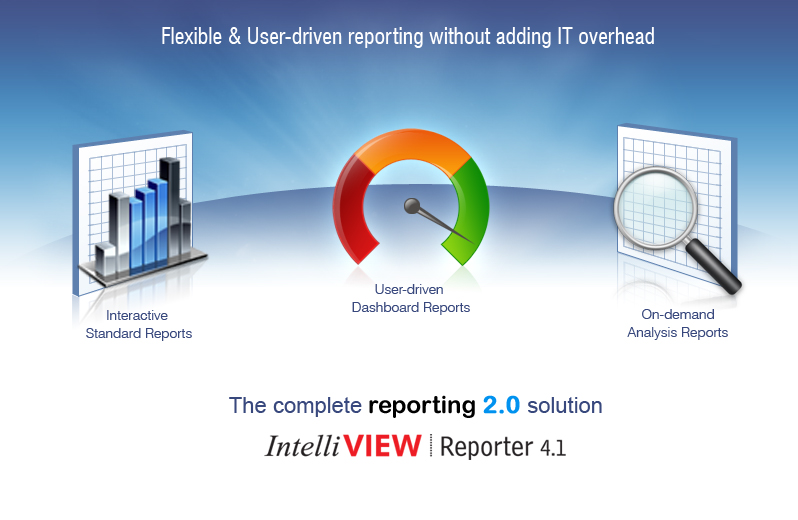 Flexible & User-driven reporting without adding IT overhead

Interactive
Standard Reports

User-driven
Dashboard Reports

On-demand
Analysis Reports

The complete reporting 2.0 solution

IntelliVIEW | Reporter 4.1